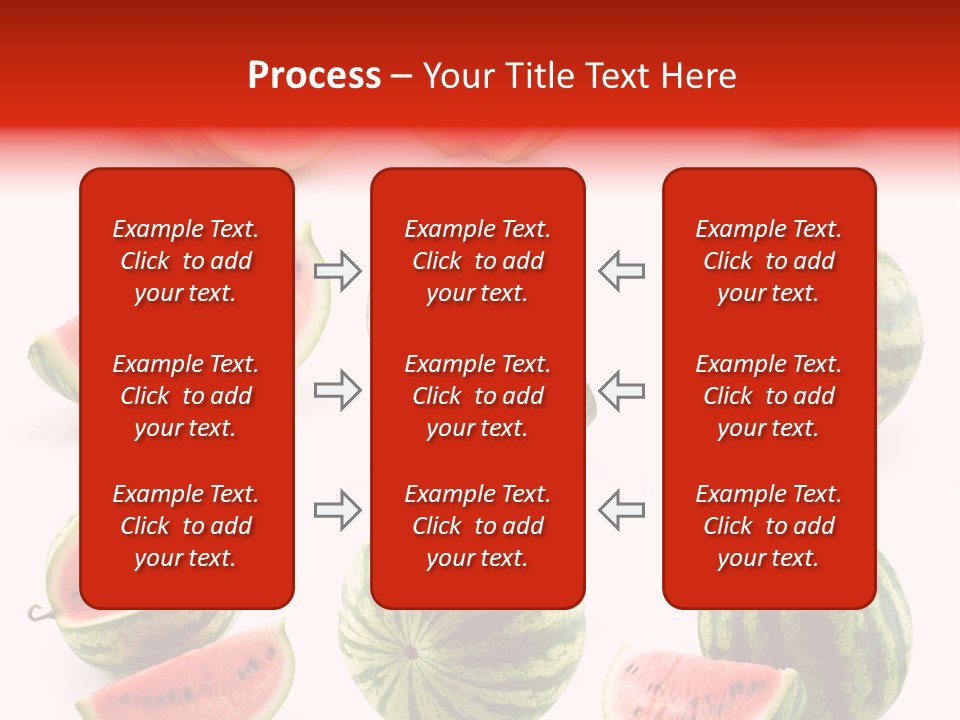 Process – Your Title Text Here

Example Text. Click to add your text.

Example Text. Click to add your text.

Example Text. Click to add your text.

Example Text. Click to add your text.

Example Text. Click to add your text.

Example Text. Click to add your text.

Example Text. Click to add your text.

Example Text. Click to add your text.

Example Text. Click to add your text.